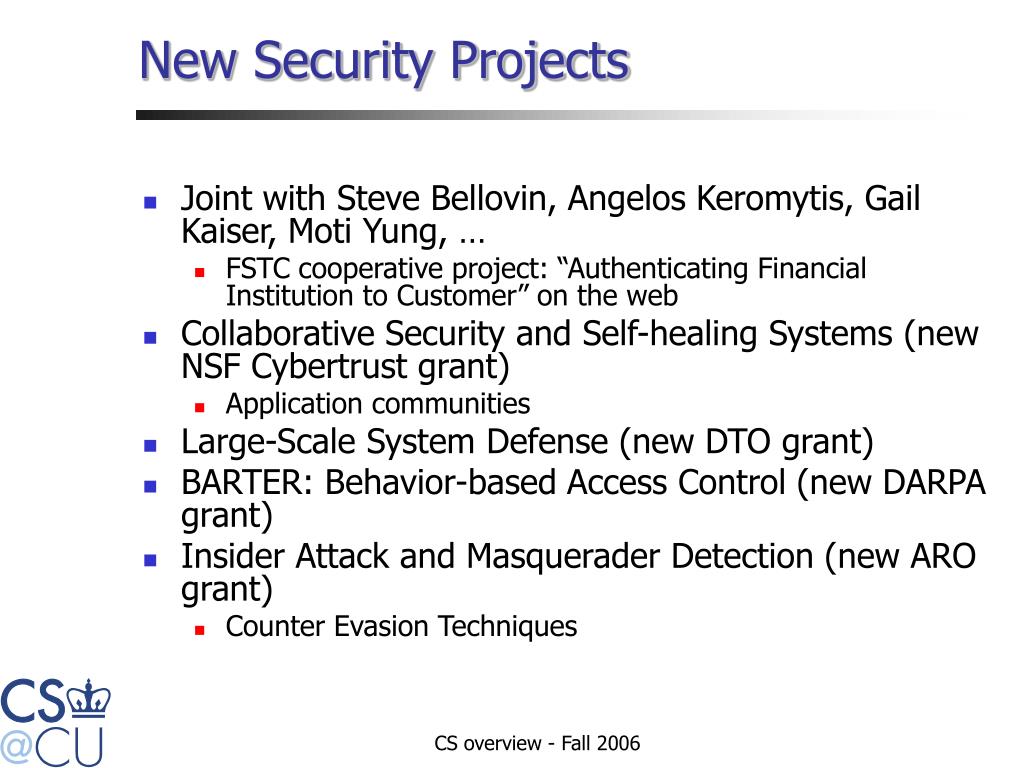 New Security Projects

- Joint with Steve Bellovin, Angelos Keromytis, Gail Kaiser, Moti Yung, …
  - FSTC cooperative project: “Authenticating Financial Institution to Customer” on the web
- Collaborative Security and Self-healing Systems (new NSF Cybertrust grant)
  - Application communities
- Large-Scale System Defense (new DTO grant)
- BARTER: Behavior-based Access Control (new DARPA grant)
- Insider Attack and Masquerader Detection (new ARO grant)
  - Counter Evasion Techniques

CS @CU

CS overview - Fall 2006